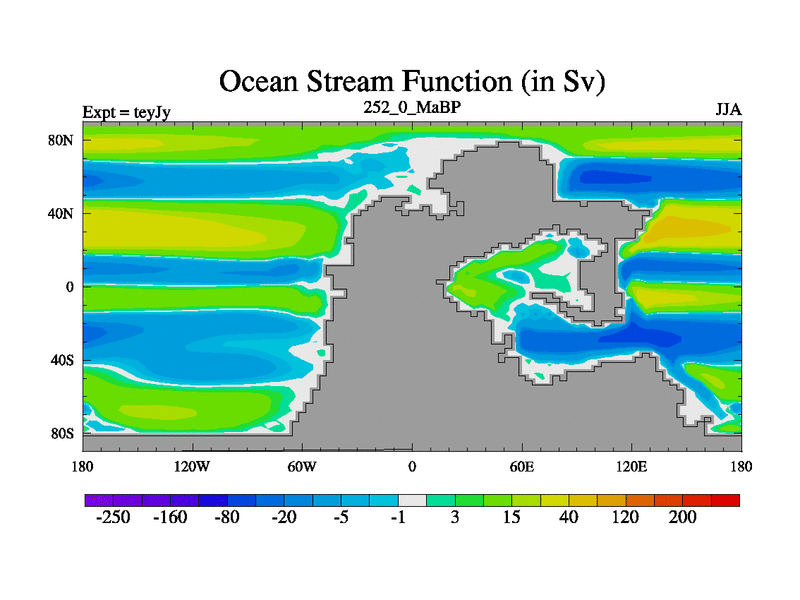 Ocean Stream Function (in Sv)

Expt = teyJy
252_0_MaBP
JJA

80N
40N
0
40S
80S

180
120W
60W
0
60E
120E
180

-250
-160
-80
-20
-5
-1
3
15
40
120
200